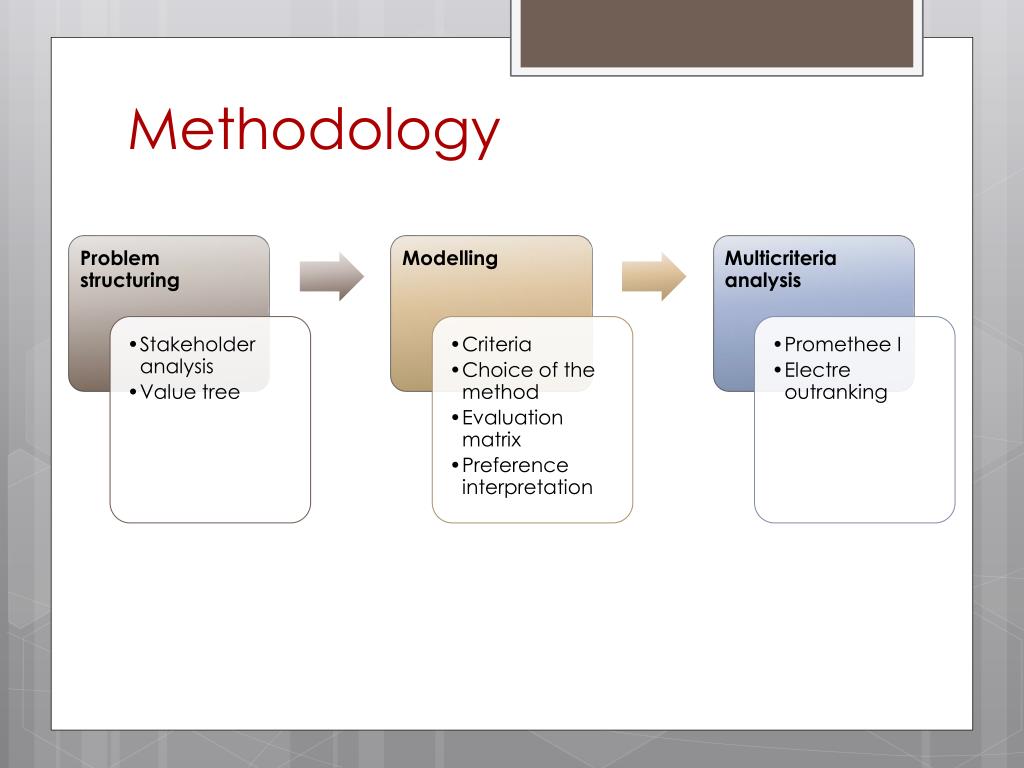 Methodology

Problem structuring

• Stakeholder analysis
• Value tree

Modelling

• Criteria
• Choice of the method
• Evaluation matrix
• Preference interpretation

Multicriteria analysis

• Promethee I
• Electre outranking